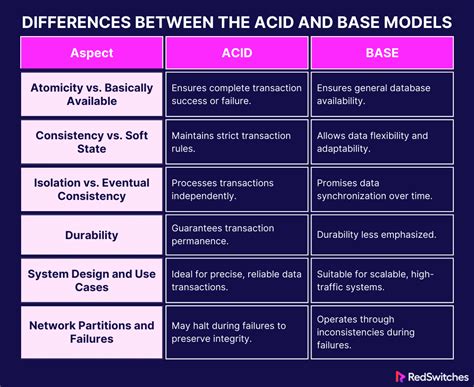 DIFFERENCES BETWEEN THE ACID AND BASE MODELS

| Aspect | ACID | BASE |
|---|---|---|
| Atomicity vs. Basically Available | Ensures complete transaction success or failure. | Ensures general database availability. |
| Consistency vs. Soft State | Maintains strict transaction rules. | Allows data flexibility and adaptability. |
| Isolation vs. Eventual Consistency | Processes transactions independently. | Promises data synchronization over time. |
| Durability | Guarantees transaction permanence. | Durability less emphasized. |
| System Design and Use Cases | Ideal for precise, reliable data transactions. | Suitable for scalable, high-traffic systems. |
| Network Partitions and Failures | May halt during failures to preserve integrity. | Operates through inconsistencies during failures. |

RedSwitches